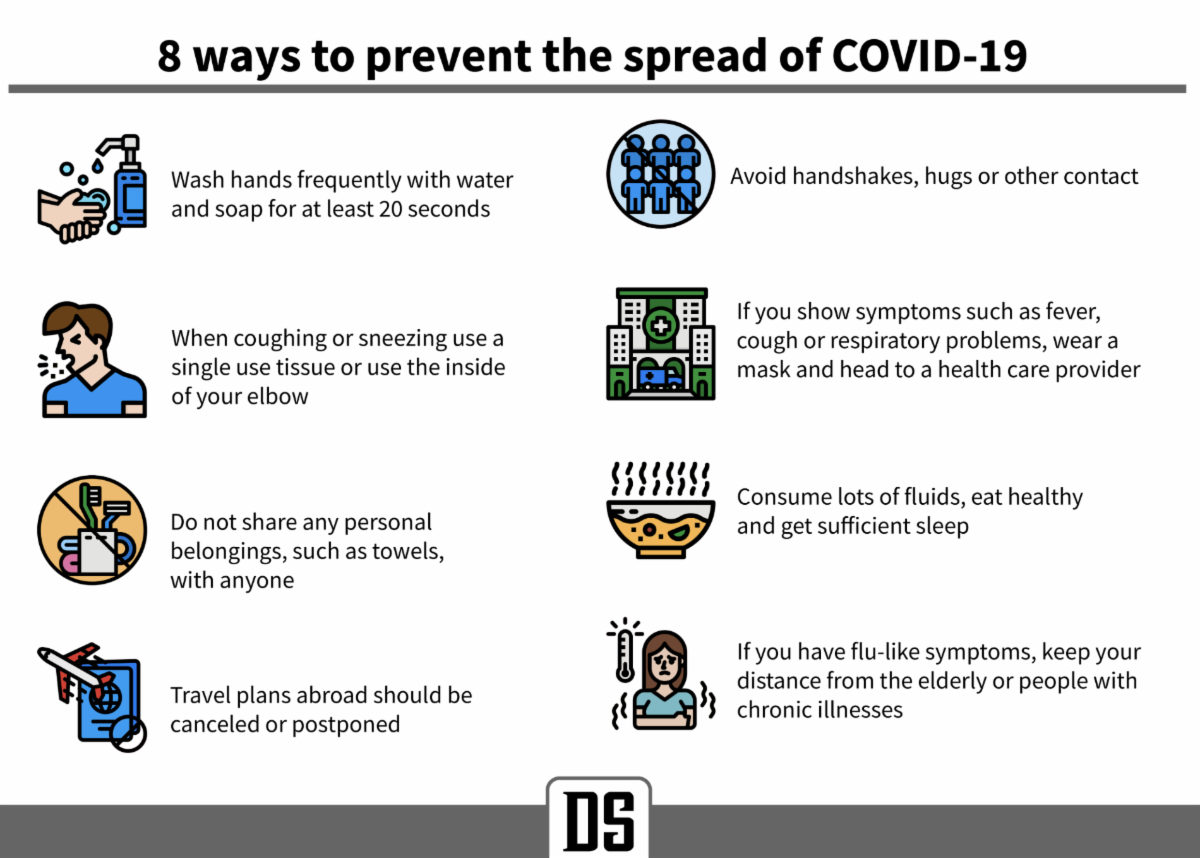 8 ways to prevent the spread of COVID-19

Wash hands frequently with water and soap for at least 20 seconds

When coughing or sneezing use a single use tissue or use the inside of your elbow

Do not share any personal belongings, such as towels, with anyone

Travel plans abroad should be canceled or postponed

Avoid handshakes, hugs or other contact

If you show symptoms such as fever, cough or respiratory problems, wear a mask and head to a health care provider

Consume lots of fluids, eat healthy and get sufficient sleep

If you have flu-like symptoms, keep your distance from the elderly or people with chronic illnesses

DS